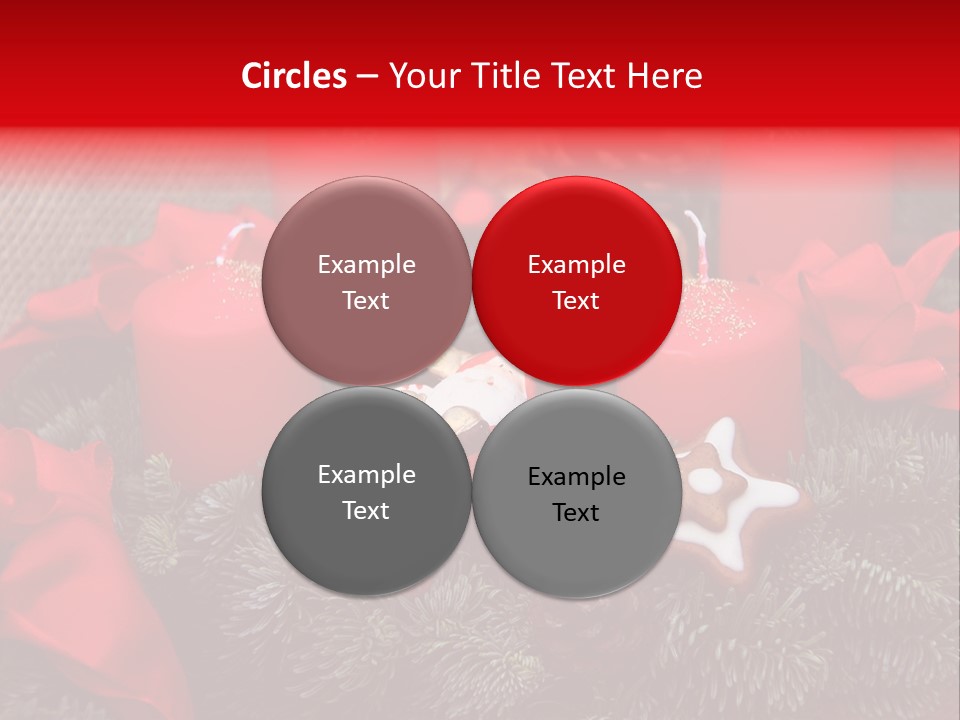 Circles – Your Title Text Here

Example Text

Example Text

Example Text

Example Text